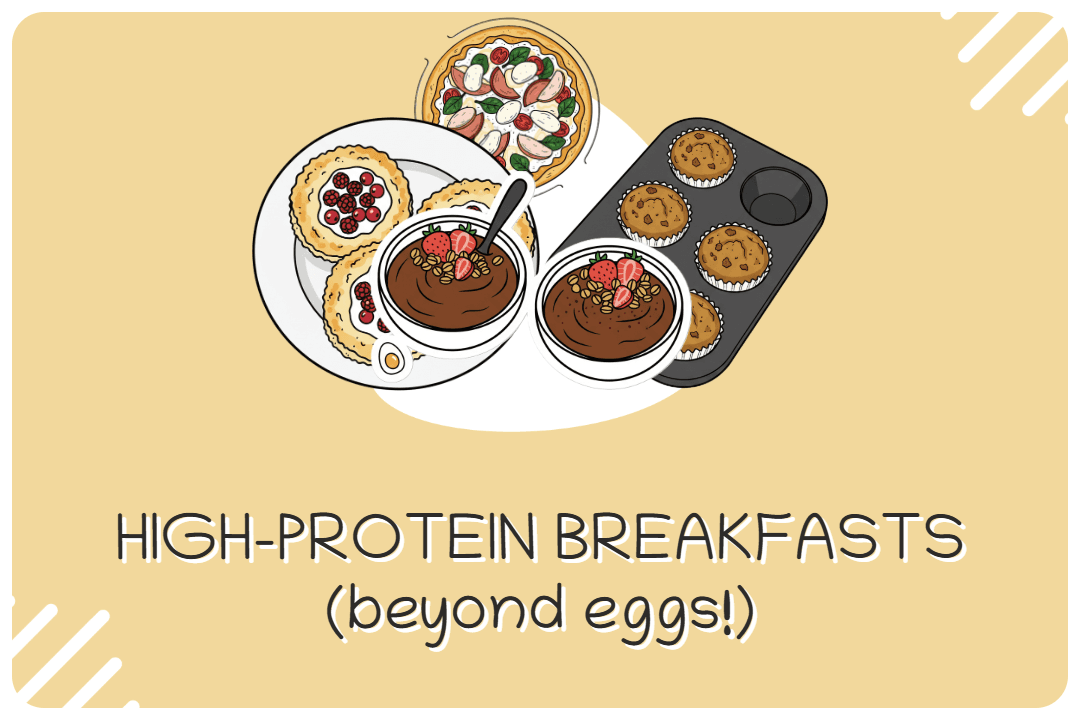 HIGH-PROTEIN BREAKFASTS
(beyond eggs!)